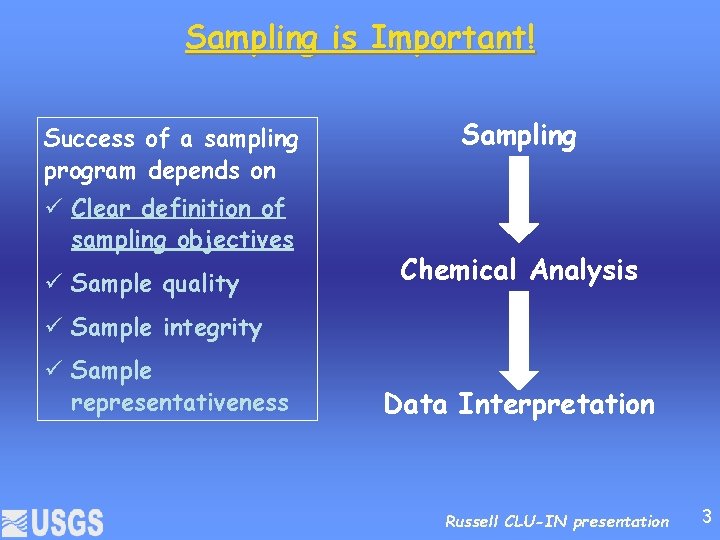 Sampling is Important!

Success of a sampling program depends on

✓ Clear definition of sampling objectives

✓ Sample quality

✓ Sample integrity

✓ Sample representativeness

Sampling

Chemical Analysis

Data Interpretation

USGS

Russell CLU-IN presentation

3